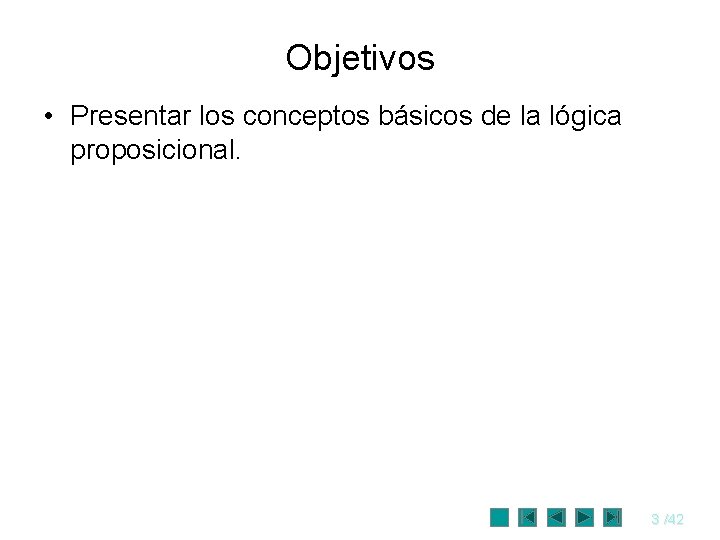 Objetivos

• Presentar los conceptos básicos de la lógica proposicional.

3 /42